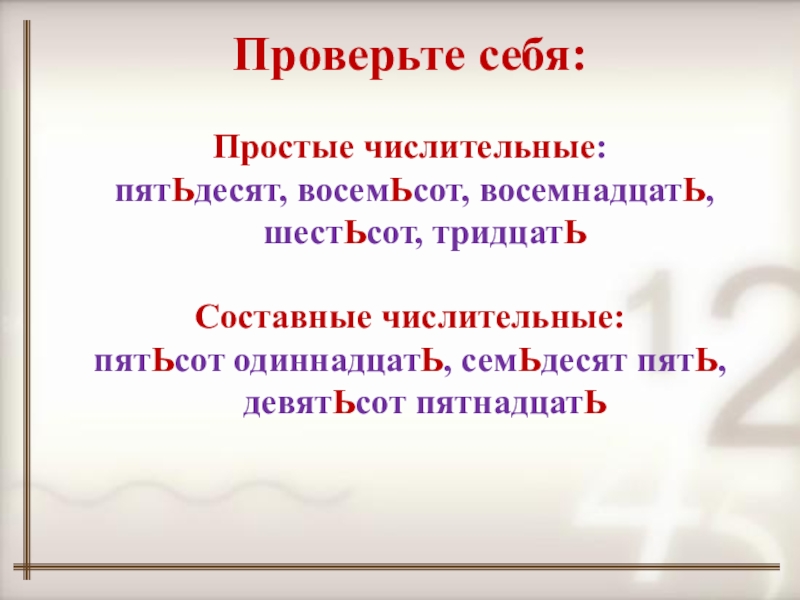 Проверьте себя:

Простые числительные:
пятЬдесят, восемЬсот, восемнадцатЬ, шестЬсот, тридцатЬ

Составные числительные:
пятЬсот одиннадцатЬ, семЬдесят пятЬ, девятЬсот пятнадцатЬ